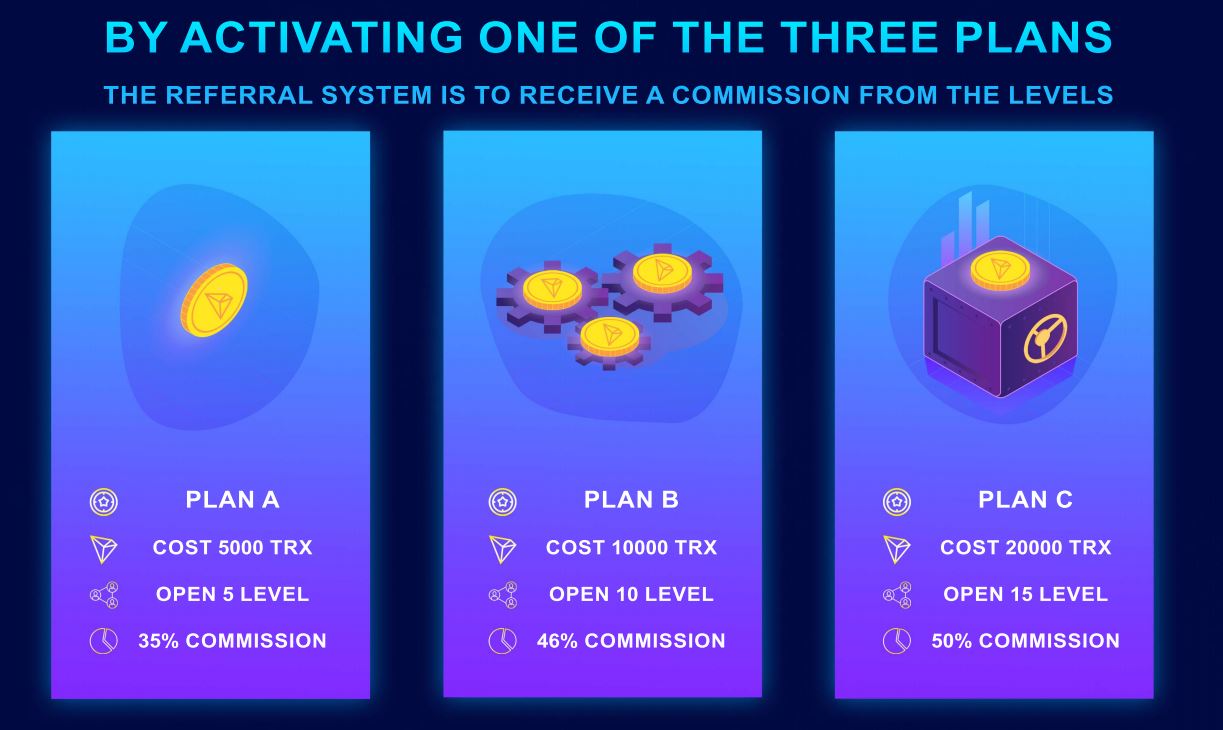 BY ACTIVATING ONE OF THE THREE PLANS

THE REFERRAL SYSTEM IS TO RECEIVE A COMMISSION FROM THE LEVELS

PLAN A
COST 5000 TRX
OPEN 5 LEVEL
35% COMMISSION

PLAN B
COST 10000 TRX
OPEN 10 LEVEL
46% COMMISSION

PLAN C
COST 20000 TRX
OPEN 15 LEVEL
50% COMMISSION